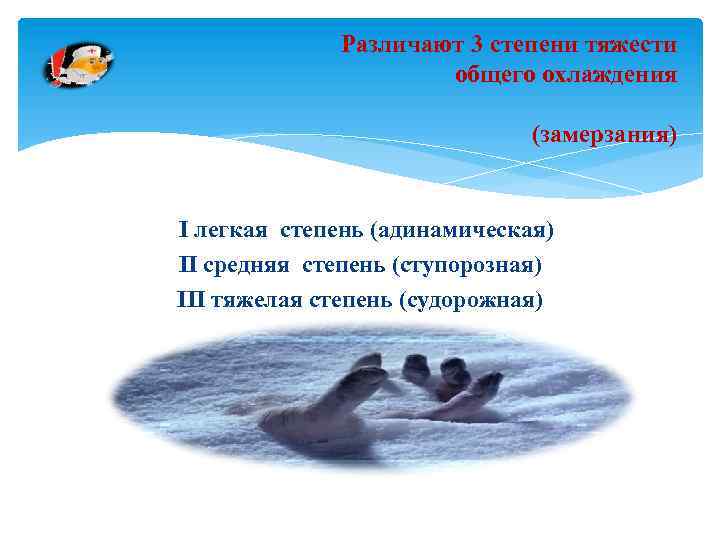 Различают 3 степени тяжести общего охлаждения

(замерзания)

I легкая степень (адинамическая)
II средняя степень (ступорозная)
III тяжелая степень (судорожная)